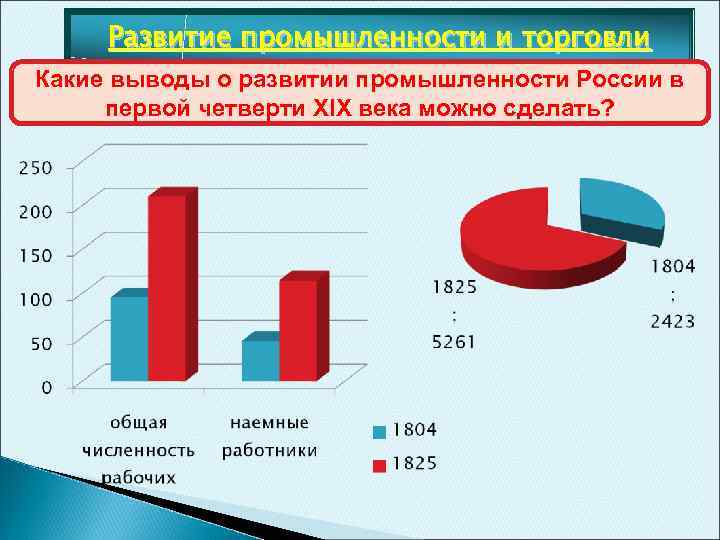 Развитие промышленности и торговли

Какие выводы о развитии промышленности России в первой четверти XIX века можно сделать?

250
200
150
100
50
0

общая численность рабочих

наемные работники

1804
1825

1825 ; 5261

1804 ; 2423